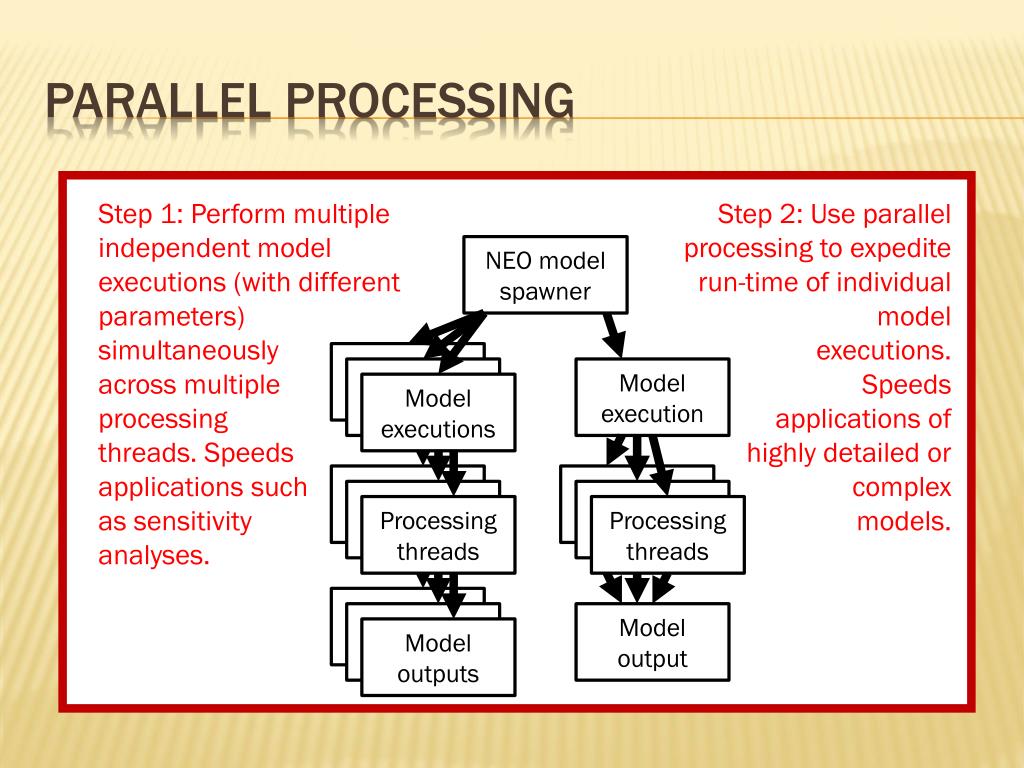 PARALLEL PROCESSING

Step 1: Perform multiple independent model executions (with different parameters) simultaneously across multiple processing threads. Speeds applications such as sensitivity analyses.

NEO model spawner

Model executions

Processing threads

Model outputs

Model execution

Processing threads

Model output

Step 2: Use parallel processing to expedite run-time of individual model executions. Speeds applications of highly detailed or complex models.